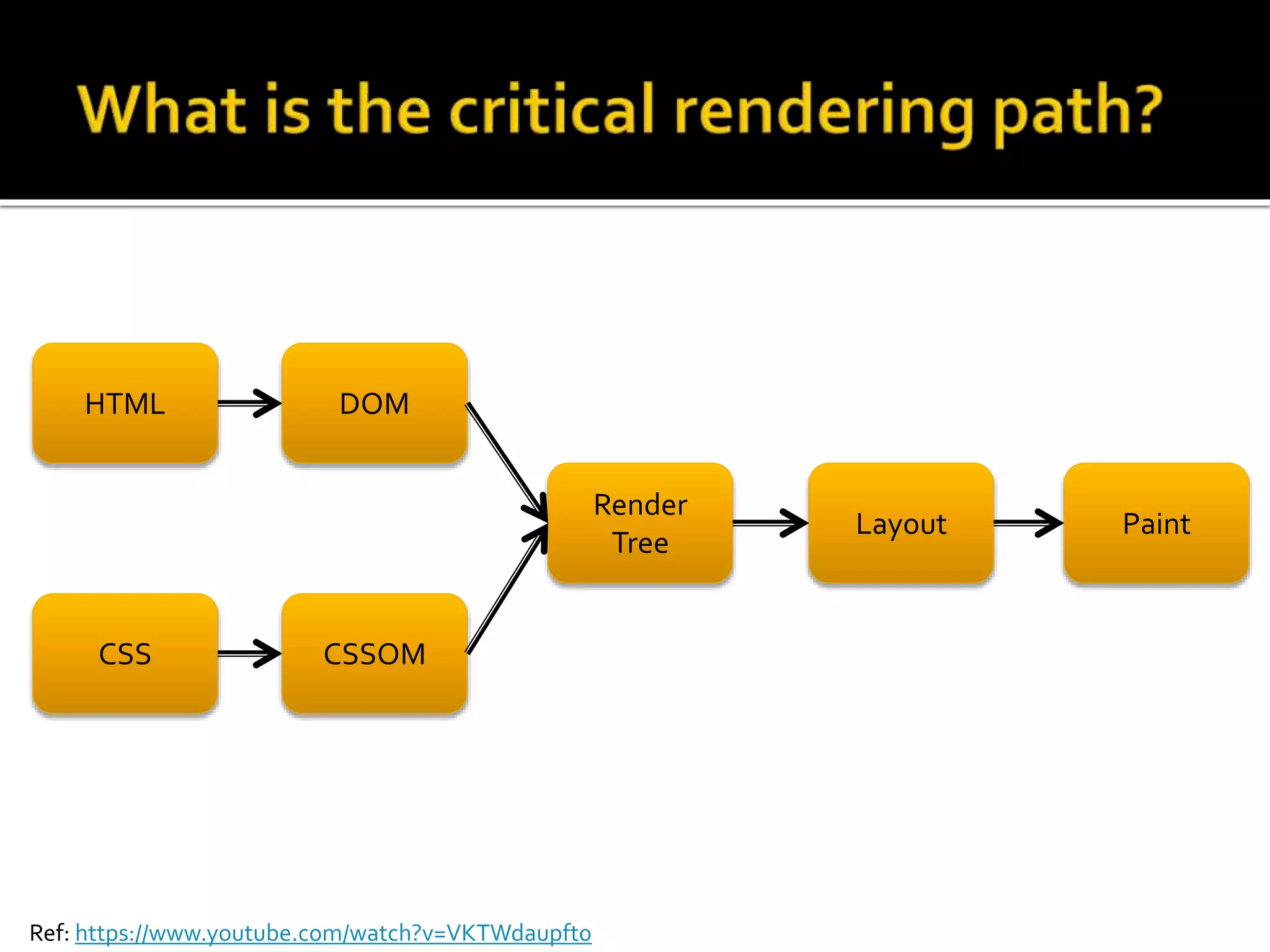 What is the critical rendering path?

HTML

DOM

CSS

CSSOM

Render Tree

Layout

Paint

Ref: https://www.youtube.com/watch?v=VKTWdaupfto